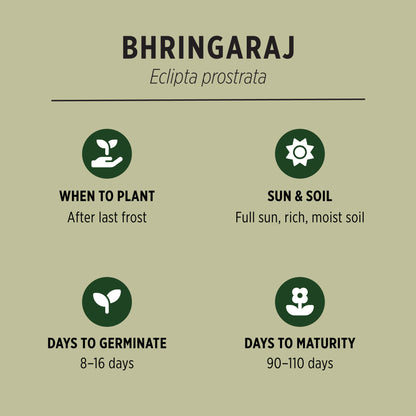 BHRINGARAJ
Eclipta prostrata

WHEN TO PLANT
After last frost

SUN & SOIL
Full sun, rich, moist soil

DAYS TO GERMINATE
8–16 days

DAYS TO MATURITY
90–110 days